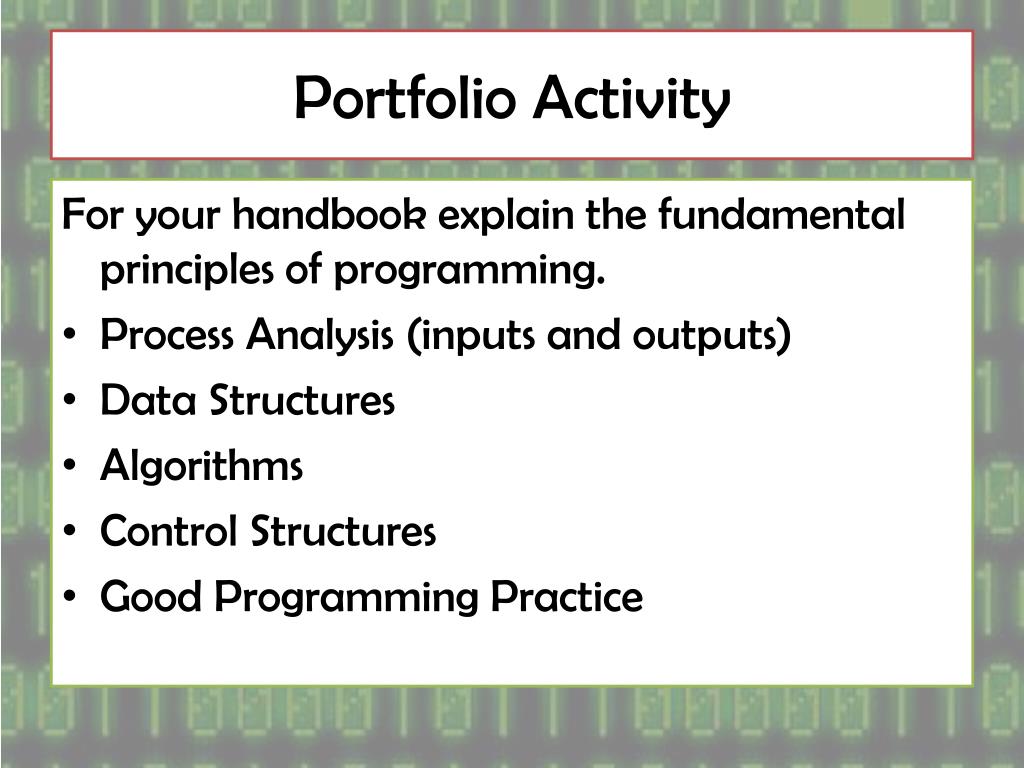 Portfolio Activity

For your handbook explain the fundamental principles of programming.

• Process Analysis (inputs and outputs)
• Data Structures
• Algorithms
• Control Structures
• Good Programming Practice